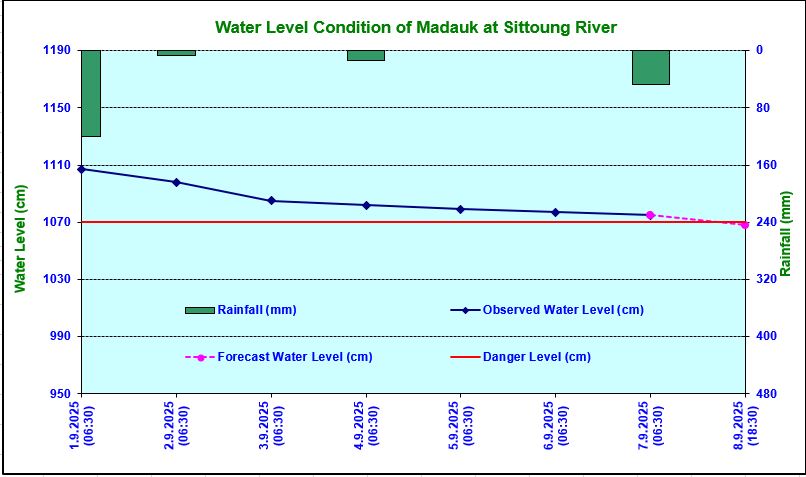 Water Level Condition of Madauk at Sittoung River

Water Level (cm)

1190
1150
1110
1070
1030
990
950

Rainfall (mm)

0
80
160
240
320
400
480

Rainfall (mm)
Observed Water Level (cm)
Forecast Water Level (cm)
Danger Level (cm)

1.9.2025 (06:30)
2.9.2025 (06:30)
3.9.2025 (06:30)
4.9.2025 (06:30)
5.9.2025 (06:30)
6.9.2025 (06:30)
7.9.2025 (06:30)
8.9.2025 (18:30)